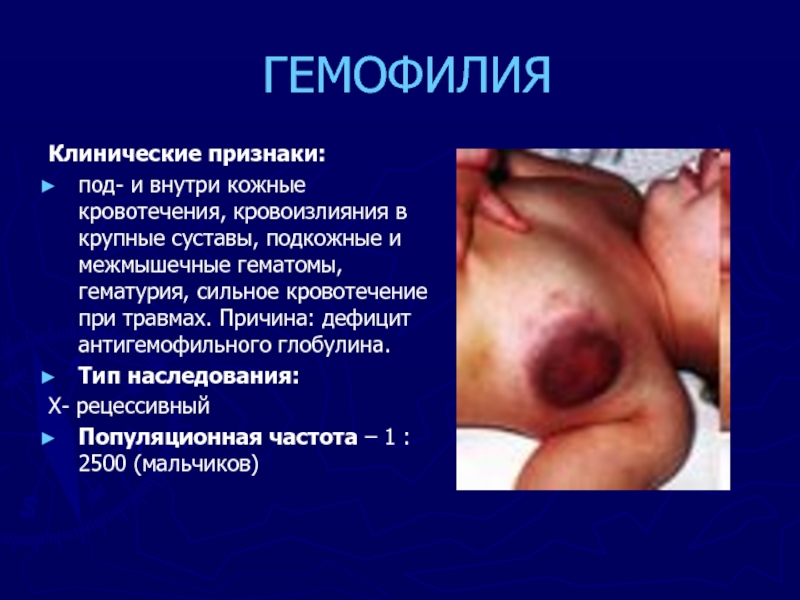 ГЕМОФИЛИЯ

Клинические признаки:

► под- и внутри кожные кровотечения, кровоизлияния в крупные суставы, подкожные и межмышечные гематомы, гематурия, сильное кровотечение при травмах. Причина: дефицит антигемофильного глобулина.

► Тип наследования:

Х- рецессивный

► Популяционная частота – 1 : 2500 (мальчиков)